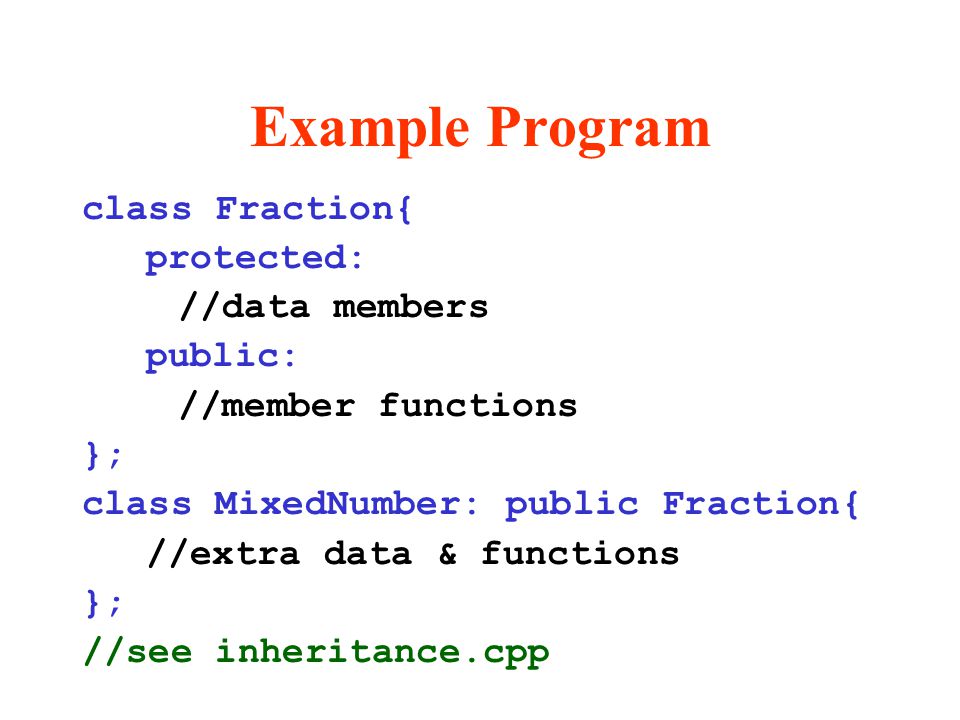 Example Program

class Fraction{
protected:
//data members
public:
//member functions
};
class MixedNumber: public Fraction{
//extra data & functions
};
//see inheritance.cpp